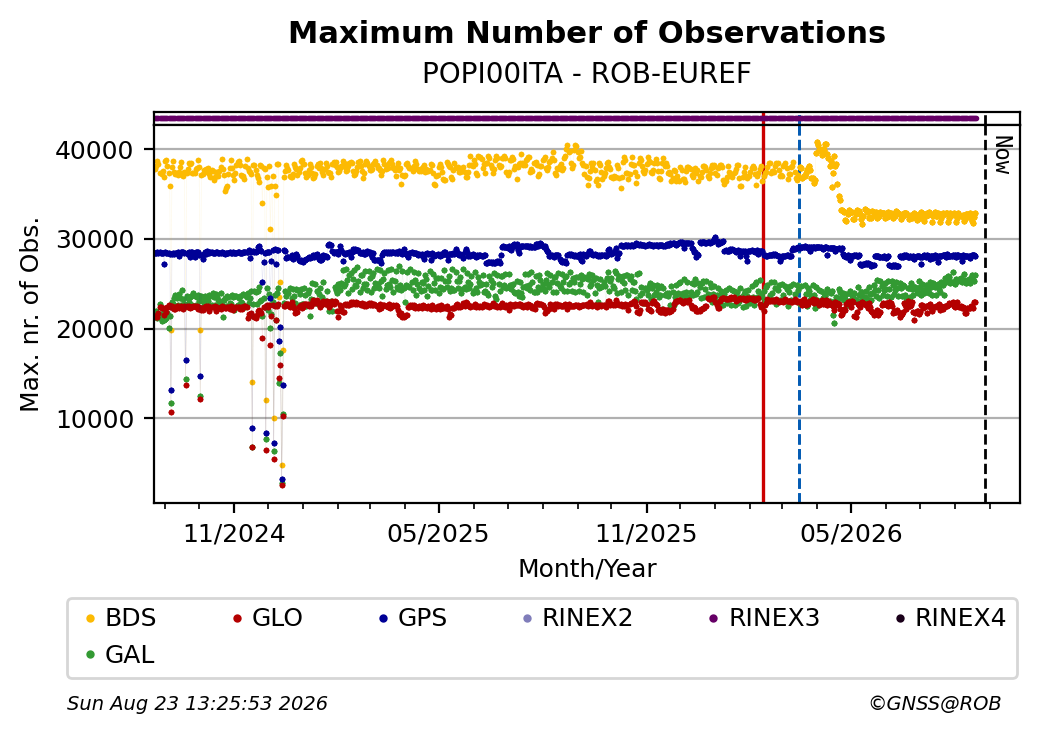 Maximum Number of Observations
POPI00ITA - ROB-EUREF

Now

40000
30000
20000
10000

Max. nr. of Obs.

11/2024
05/2025
11/2025
05/2026

Month/Year

BDS
GLO
GPS
RINEX2
RINEX3
RINEX4
GAL

Sun Aug 23 13:25:53 2026

©GNSS@ROB